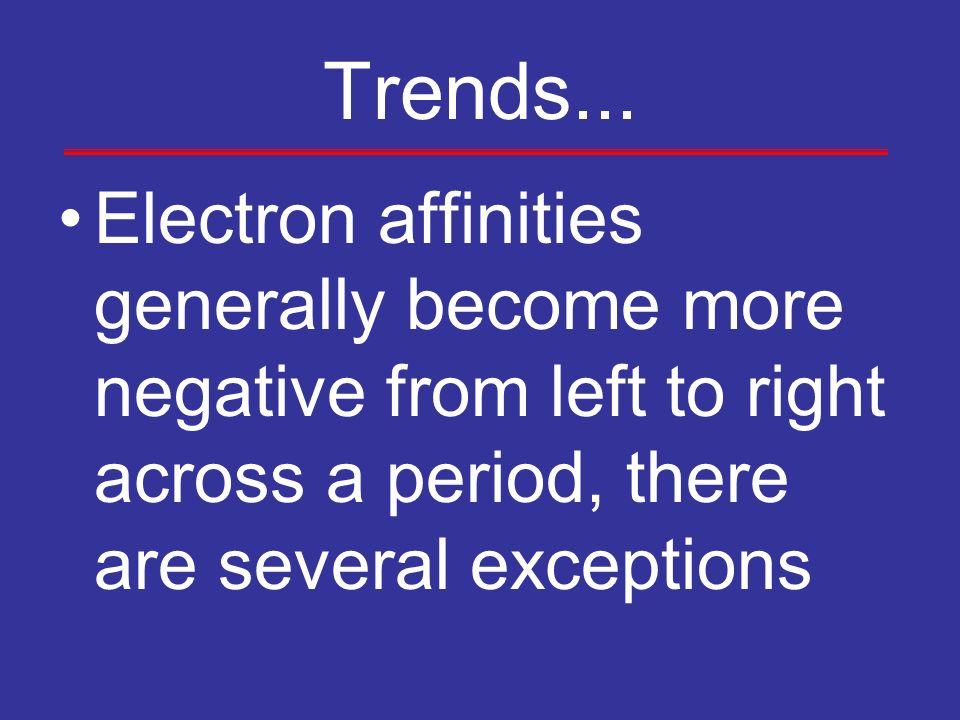 Trends...

• Electron affinities generally become more negative from left to right across a period, there are several exceptions